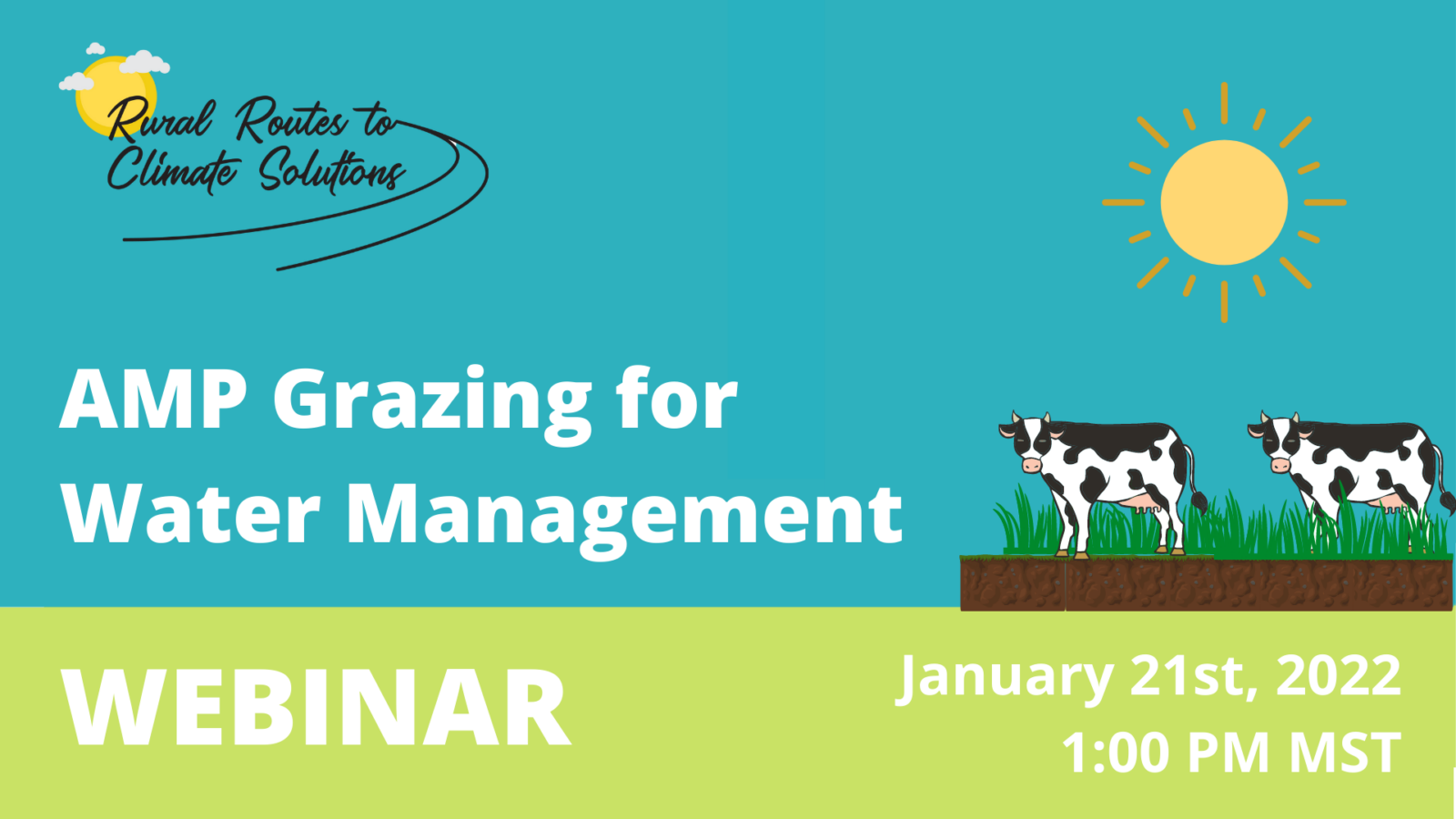 Rural Routes to Climate Solutions

AMP Grazing for Water Management

WEBINAR

January 21st, 2022
1:00 PM MST